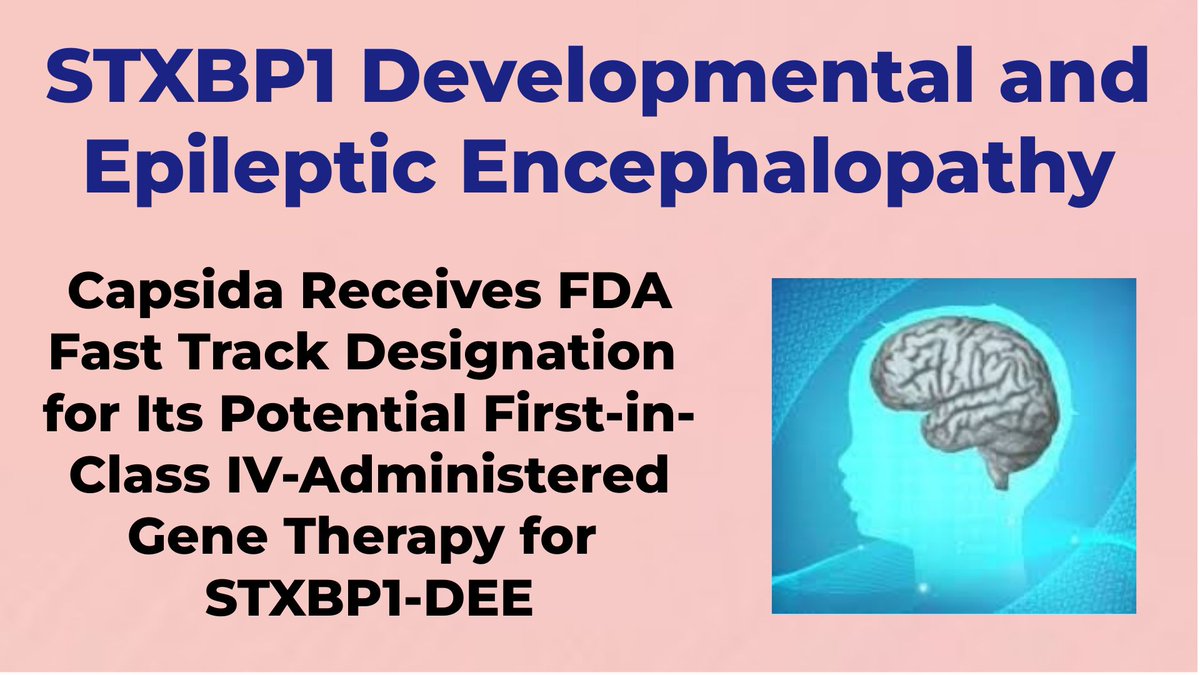 STXBP1 Developmental and Epileptic Encephalopathy

Capsida Receives FDA Fast Track Designation for Its Potential First-in-Class IV-Administered Gene Therapy for STXBP1-DEE